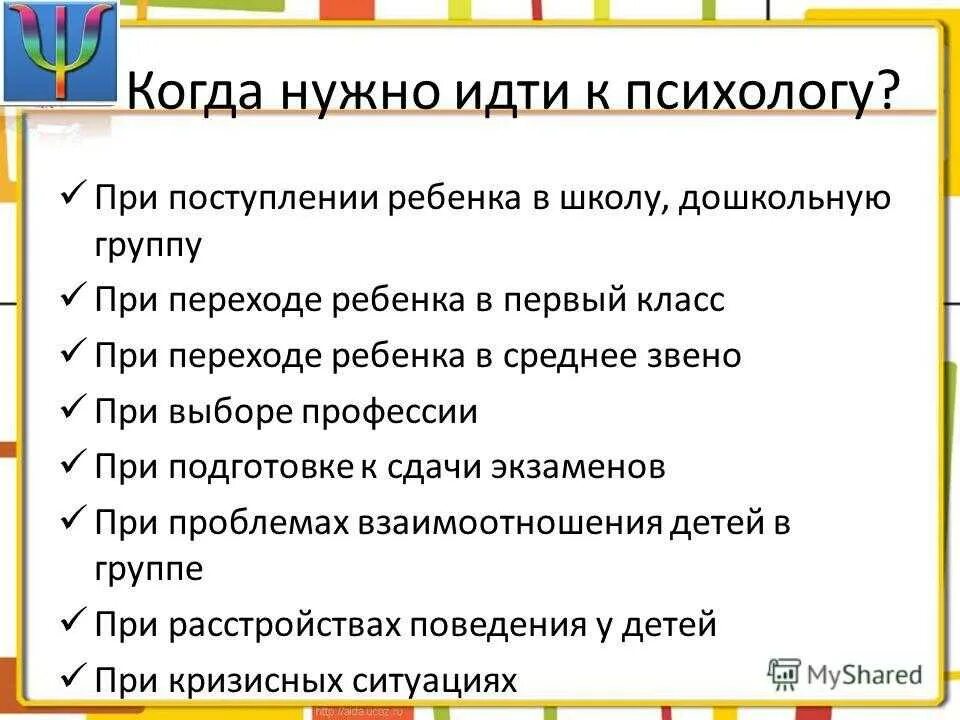 Когда нужно идти к психологу?

✓ При поступлении ребенка в школу, дошкольную группу
✓ При переходе ребенка в первый класс
✓ При переходе ребенка в среднее звено
✓ При выборе профессии
✓ При подготовке к сдачи экзаменов
✓ При проблемах взаимоотношения детей в группе
✓ При расстройствах поведения у детей
✓ При кризисных ситуациях

MyShared

http://aida.ucoz.ru